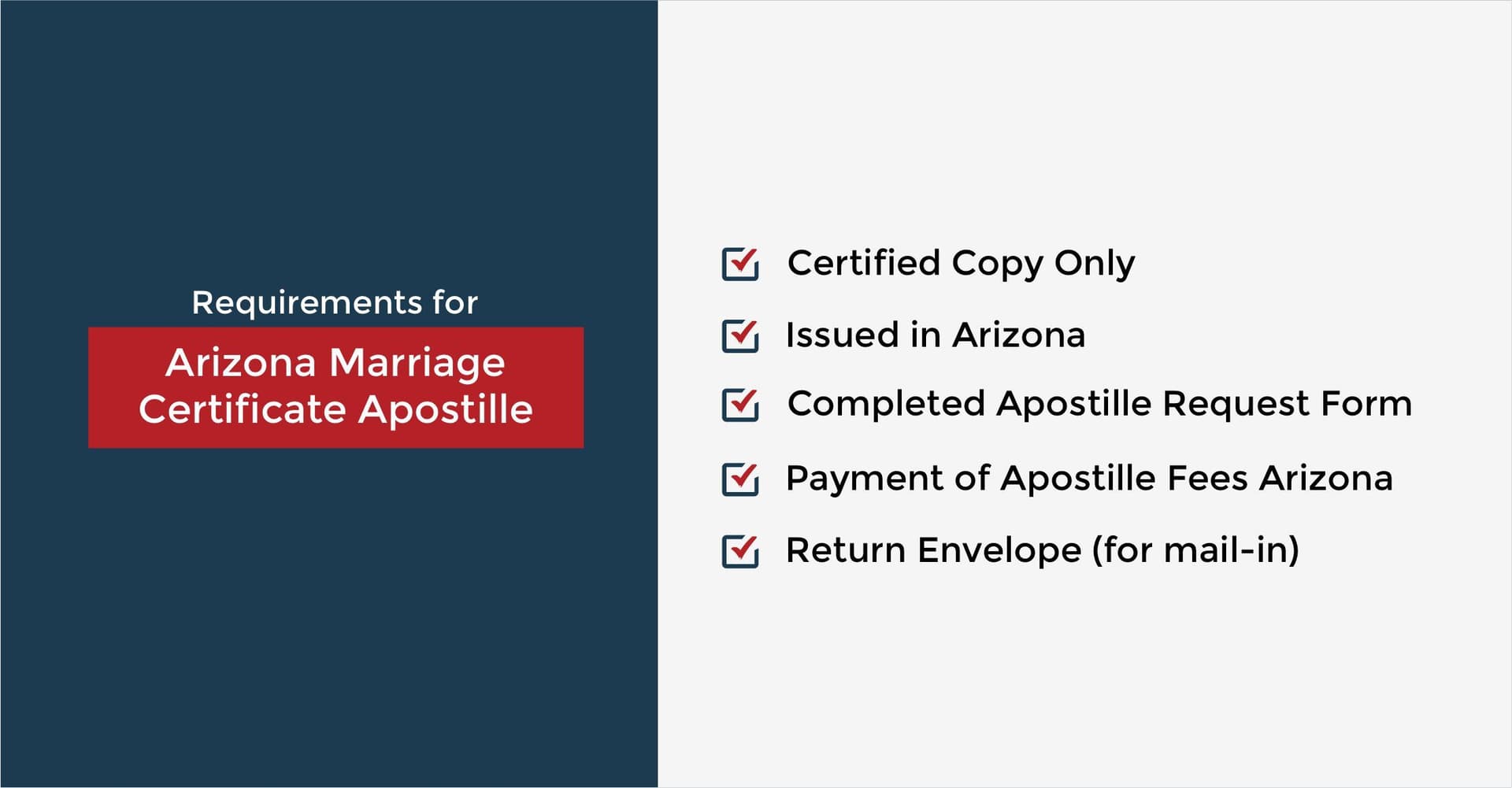 Requirements for

Arizona Marriage Certificate Apostille

Certified Copy Only

Issued in Arizona

Completed Apostille Request Form

Payment of Apostille Fees Arizona

Return Envelope (for mail-in)